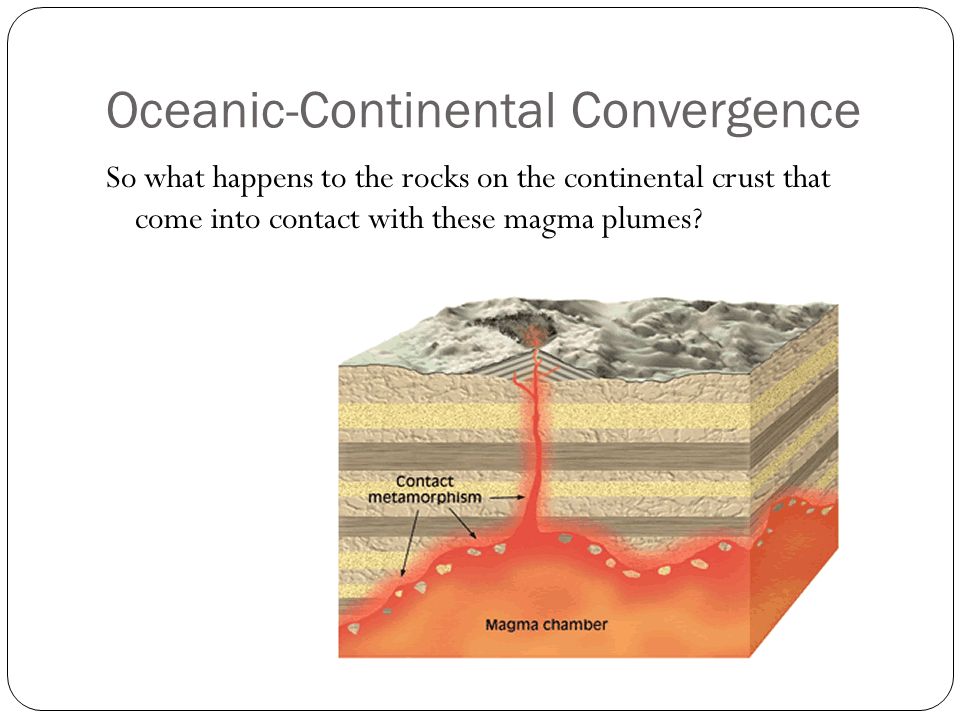 Oceanic-Continental Convergence

So what happens to the rocks on the continental crust that come into contact with these magma plumes?

Contact metamorphism

Magma chamber